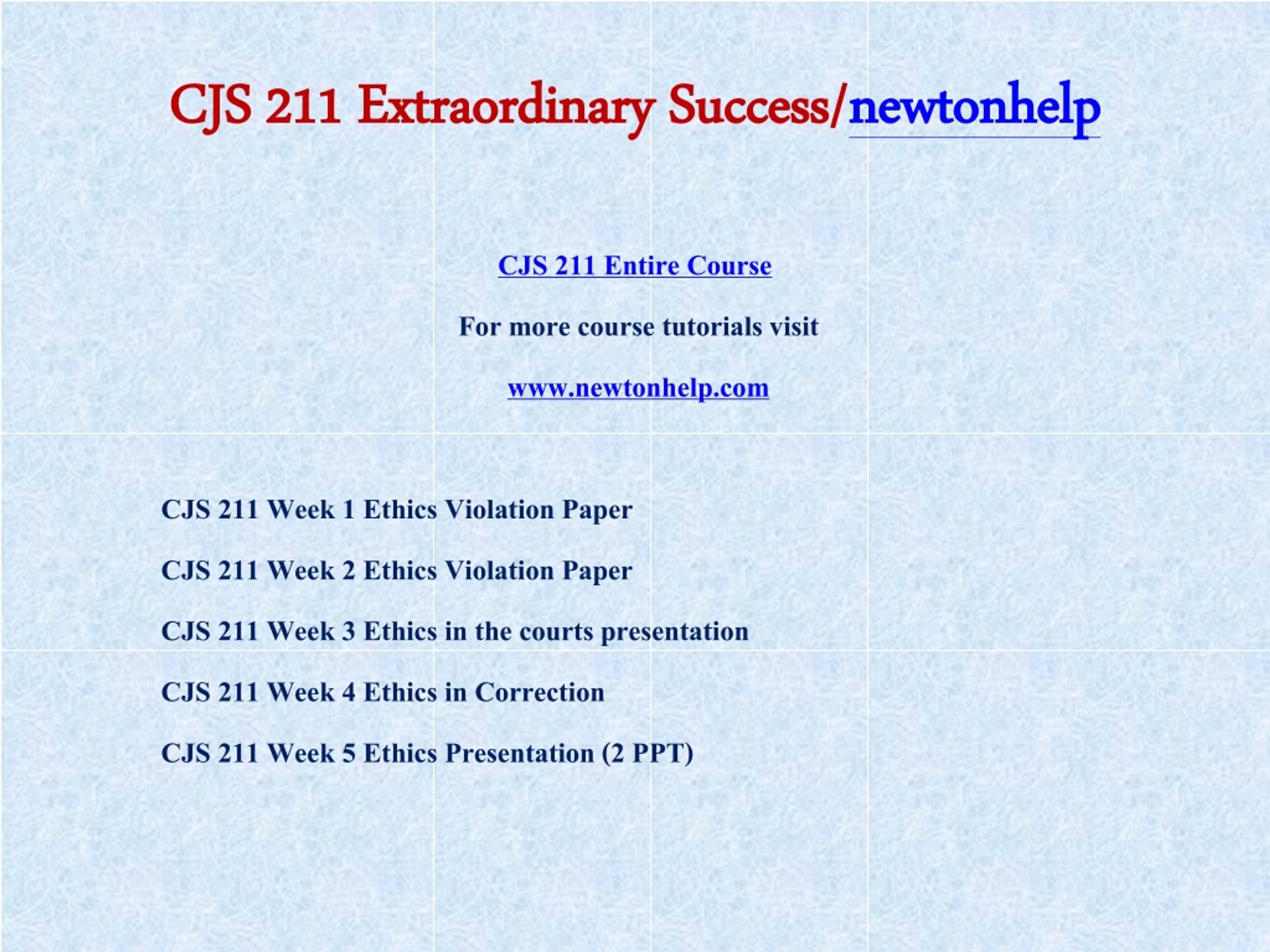 CJS 211 Extraordinary Success/newtonhelp

CJS 211 Entire Course

For more course tutorials visit

www.newtonhelp.com

CJS 211 Week 1 Ethics Violation Paper

CJS 211 Week 2 Ethics Violation Paper

CJS 211 Week 3 Ethics in the courts presentation

CJS 211 Week 4 Ethics in Correction

CJS 211 Week 5 Ethics Presentation (2 PPT)